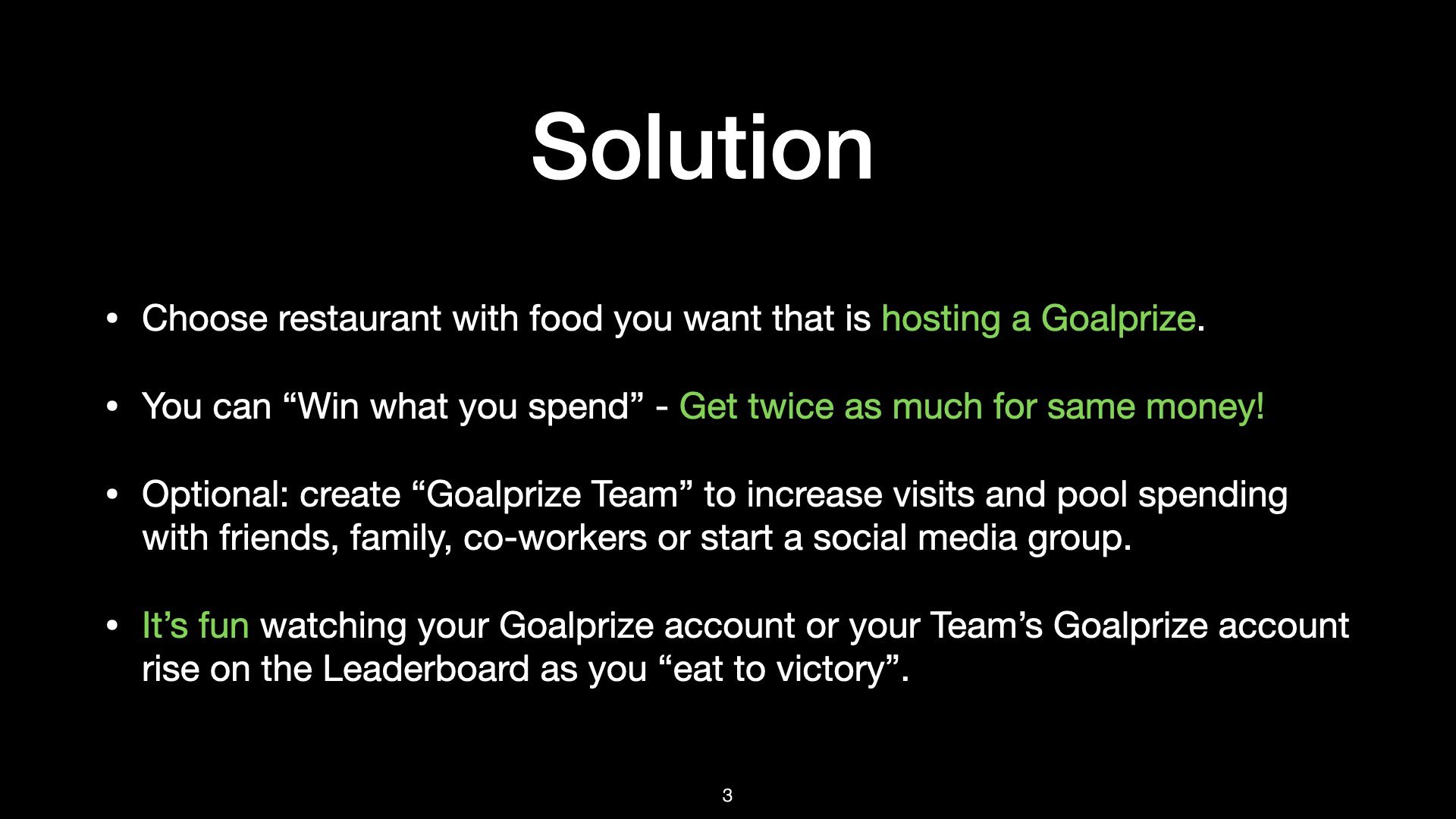 Solution

• Choose restaurant with food you want that is hosting a Goalprize.

• You can “Win what you spend” - Get twice as much for same money!

• Optional: create “Goalprize Team” to increase visits and pool spending with friends, family, co-workers or start a social media group.

• It’s fun watching your Goalprize account or your Team’s Goalprize account rise on the Leaderboard as you “eat to victory”.

3